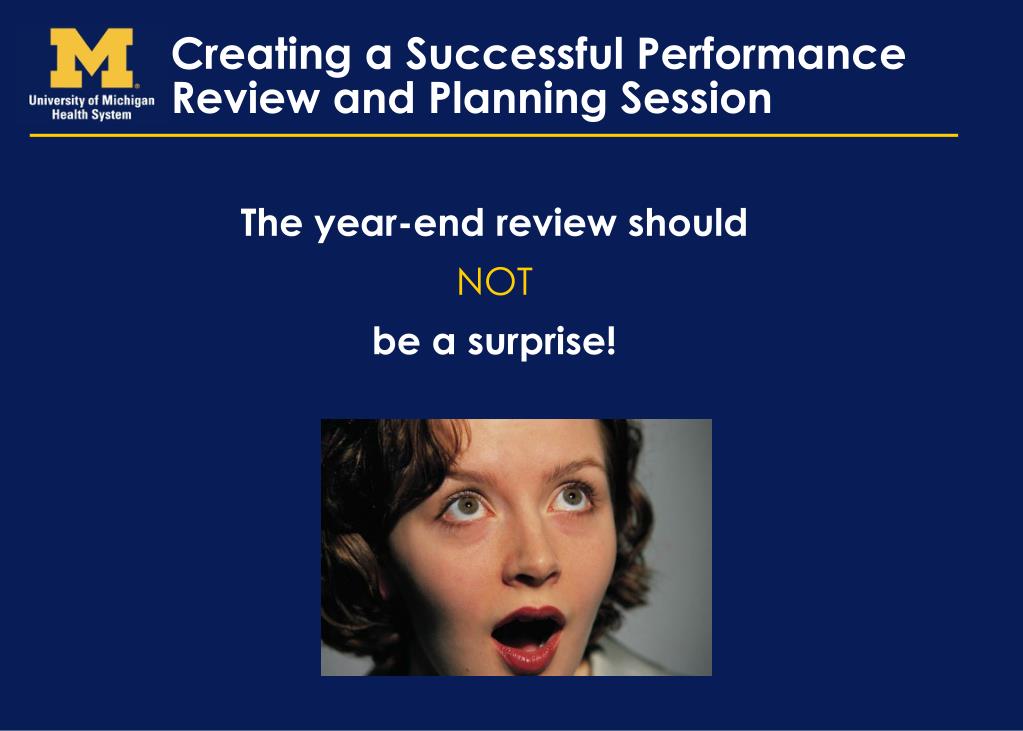 M
University of Michigan Health System

Creating a Successful Performance Review and Planning Session

The year-end review should

NOT

be a surprise!